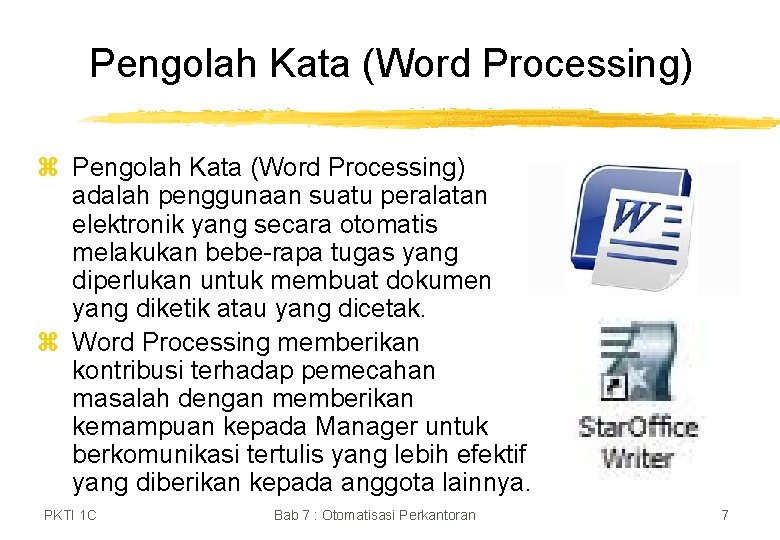 Pengolah Kata (Word Processing)

⌘ Pengolah Kata (Word Processing) adalah penggunaan suatu peralatan elektronik yang secara otomatis melakukan bebe-rapa tugas yang diperlukan untuk membuat dokumen yang diketik atau yang dicetak.

⌘ Word Processing memberikan kontribusi terhadap pemecahan masalah dengan memberikan kemampuan kepada Manager untuk berkomunikasi tertulis yang lebih efektif yang diberikan kepada anggota lainnya.

W

StarOffice Writer

PKTI 1C

Bab 7 : Otomatisasi Perkantoran

7